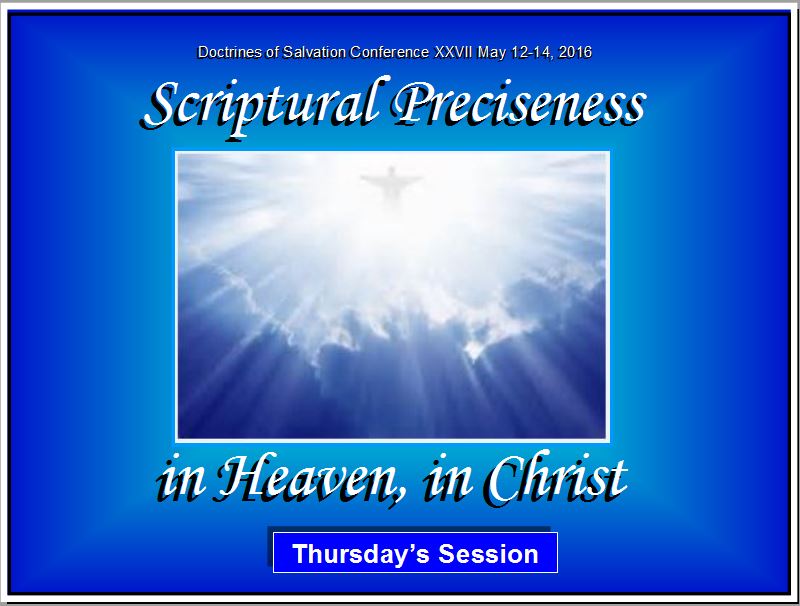 Doctrines of Salvation Conference XXVII May 12-14, 2016

Scriptural Preciseness

in Heaven, in Christ

Thursday's Session